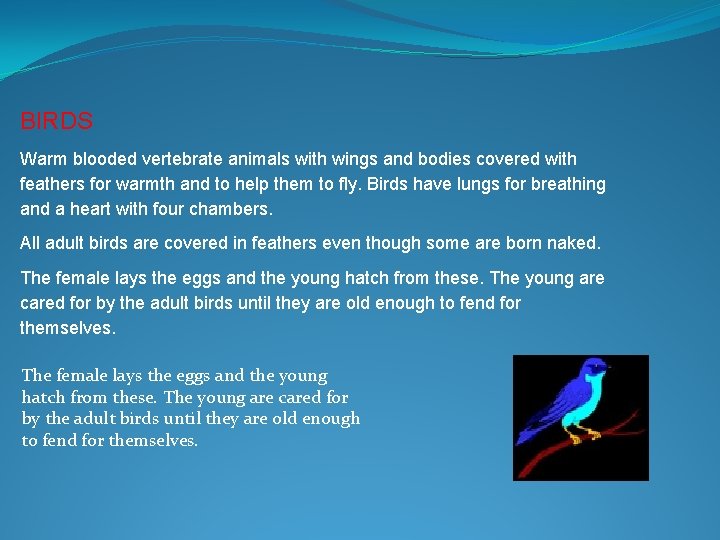 BIRDS

Warm blooded vertebrate animals with wings and bodies covered with feathers for warmth and to help them to fly. Birds have lungs for breathing and a heart with four chambers.

All adult birds are covered in feathers even though some are born naked.

The female lays the eggs and the young hatch from these. The young are cared for by the adult birds until they are old enough to fend for themselves.

The female lays the eggs and the young hatch from these. The young are cared for by the adult birds until they are old enough to fend for themselves.